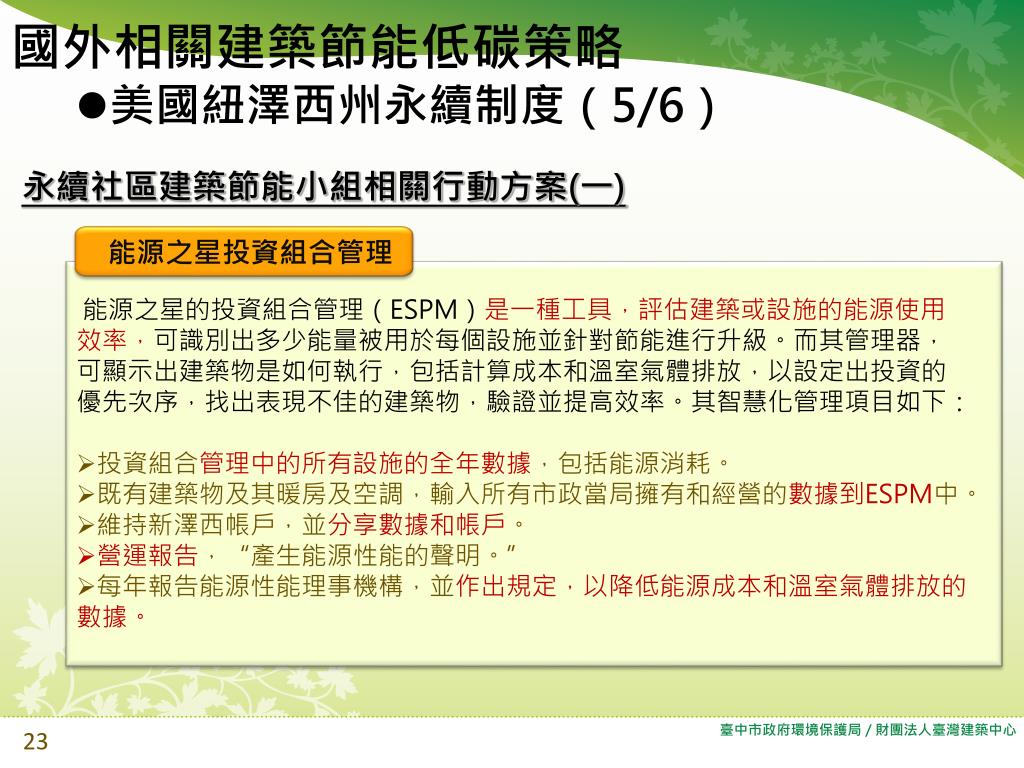 國外相關建築節能低碳策略

●美國紐澤西州永續制度（5/6）

永續社區建築節能小組相關行動方案(一)

能源之星投資組合管理

能源之星的投資組合管理（ESPM）是一種工具，評估建築或設施的能源使用效率，可識別出多少能量被用於每個設施並針對節能進行升級。而其管理器，可顯示出建築物是如何執行，包括計算成本和溫室氣體排放，以設定出投資的優先次序，找出表現不佳的建築物，驗證並提高效率。其智慧化管理項目如下：

➢投資組合管理中的所有設施的全年數據，包括能源消耗。
➢既有建築物及其暖房及空調，輸入所有市政當局擁有和經營的數據到ESPM中。
➢維持新澤西帳戶，並分享數據和帳戶。
➢營運報告，“產生能源性能的聲明。”
➢每年報告能源性能理事機構，並作出規定，以降低能源成本和溫室氣體排放的數據。

23

臺中市政府環境保護局 / 財團法人臺灣建築中心